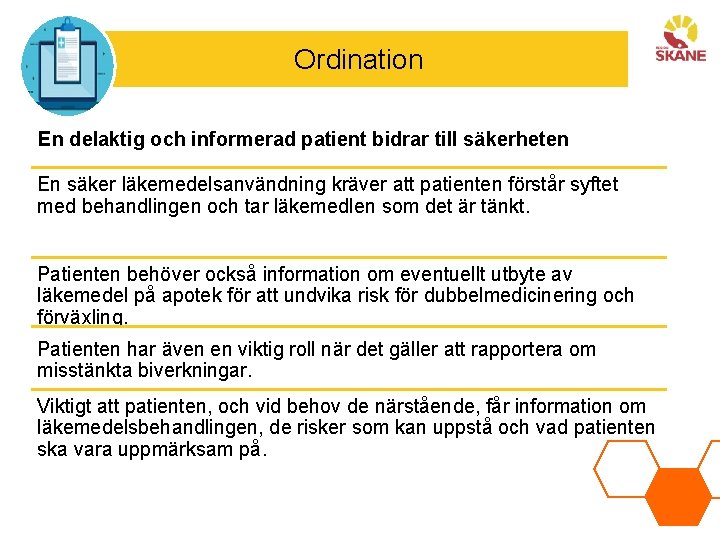 Ordination

REGION SKÅNE

En delaktig och informerad patient bidrar till säkerheten

En säker läkemedelsanvändning kräver att patienten förstår syftet med behandlingen och tar läkemedlen som det är tänkt.

Patienten behöver också information om eventuellt utbyte av läkemedel på apotek för att undvika risk för dubbelmedicinering och förväxling.

Patienten har även en viktig roll när det gäller att rapportera om misstänkta biverkningar.

Viktigt att patienten, och vid behov de närstående, får information om läkemedelsbehandlingen, de risker som kan uppstå och vad patienten ska vara uppmärksam på.